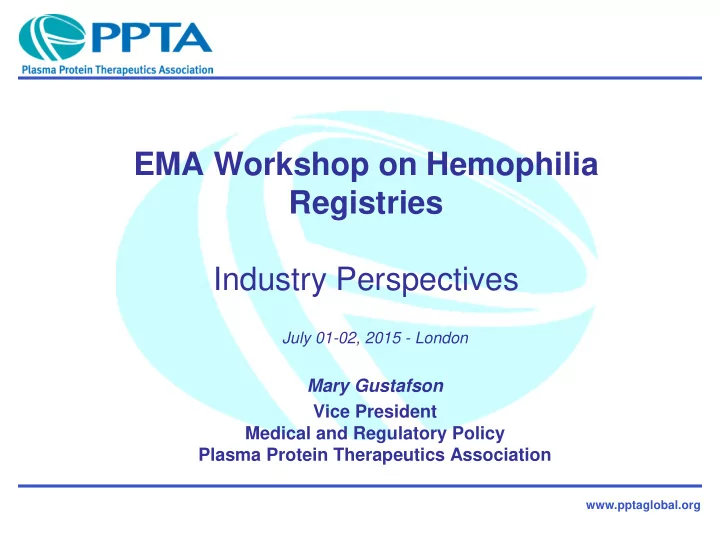 PPTA
Plasma Protein Therapeutics Association

EMA Workshop on Hemophilia Registries

Industry Perspectives

July 01-02, 2015 - London

Mary Gustafson
Vice President
Medical and Regulatory Policy
Plasma Protein Therapeutics Association

www.pptaglobal.org